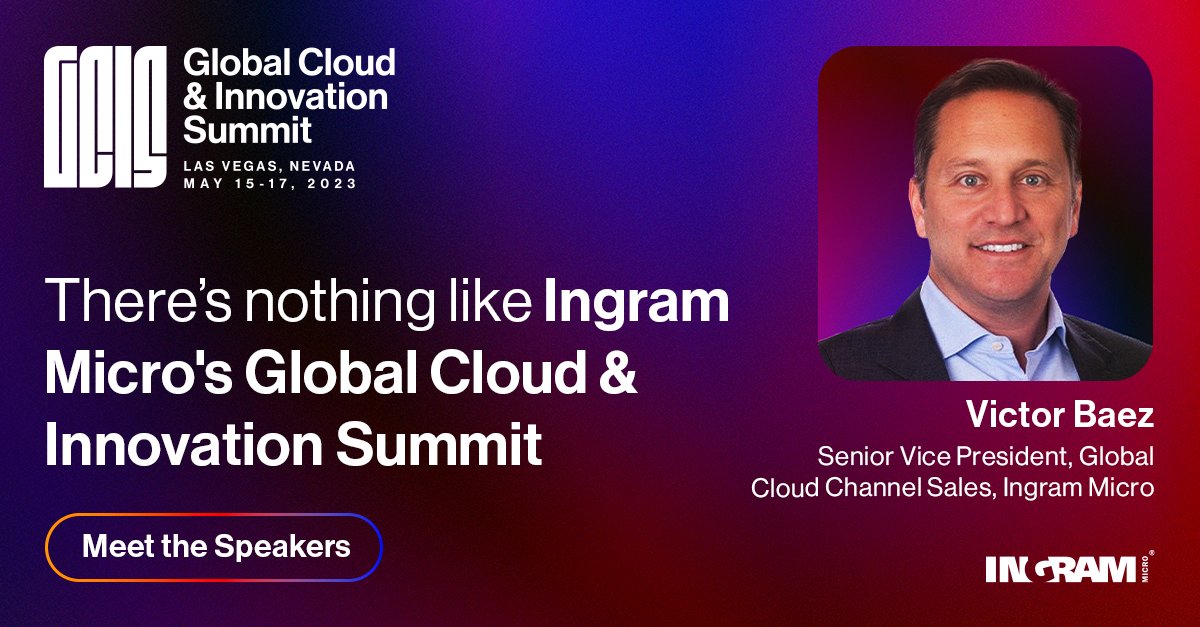 GCIS Global Cloud & Innovation Summit
LAS VEGAS, NEVADA
MAY 15-17, 2023

There's nothing like Ingram Micro's Global Cloud & Innovation Summit

Meet the Speakers

Victor Baez
Senior Vice President, Global Cloud Channel Sales, Ingram Micro

INGRAM MICRO®